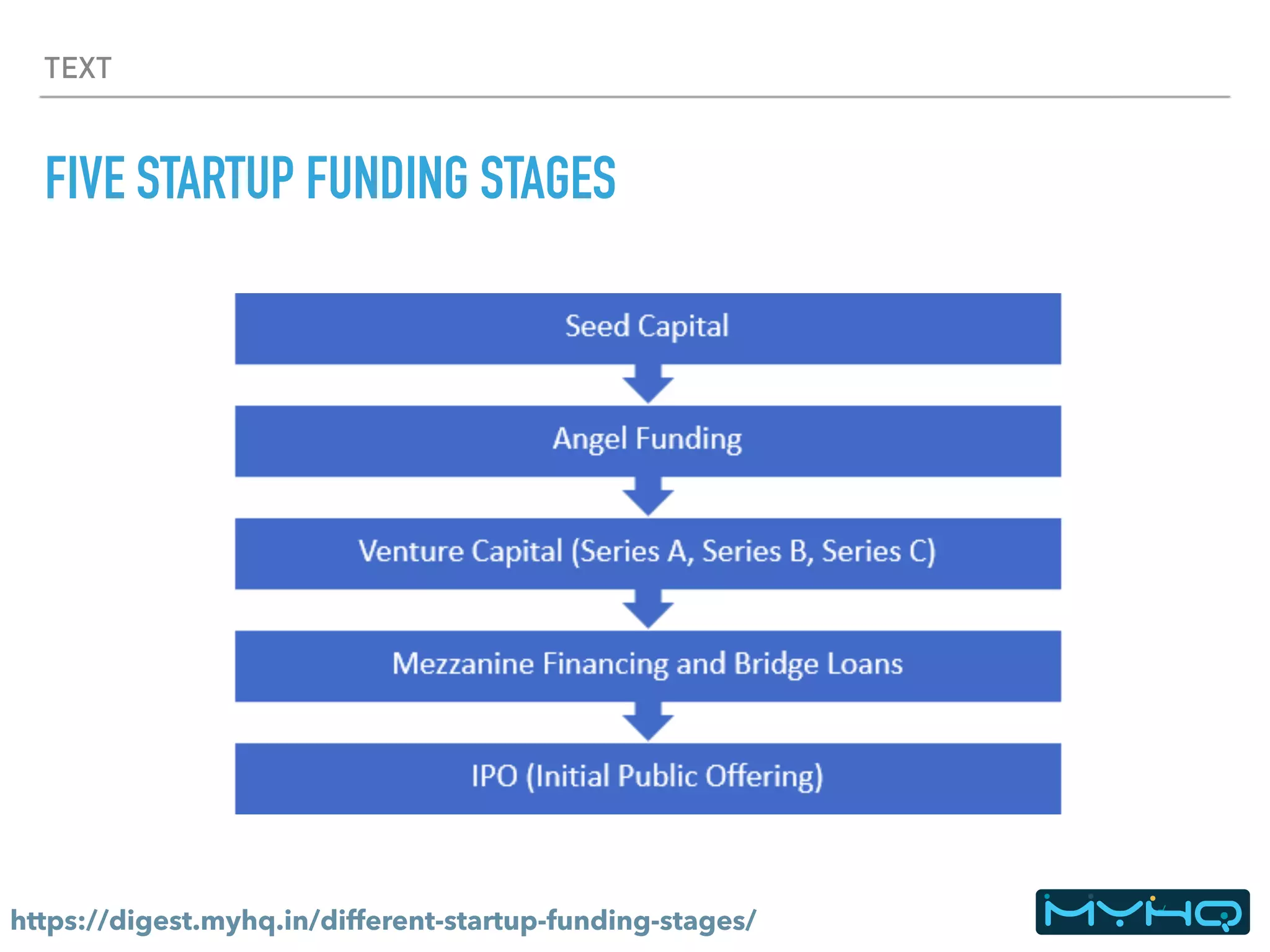 TEXT

FIVE STARTUP FUNDING STAGES

Seed Capital

Angel Funding

Venture Capital (Series A, Series B, Series C)

Mezzanine Financing and Bridge Loans

IPO (Initial Public Offering)

https://digest.myhq.in/different-startup-funding-stages/

MYHQ